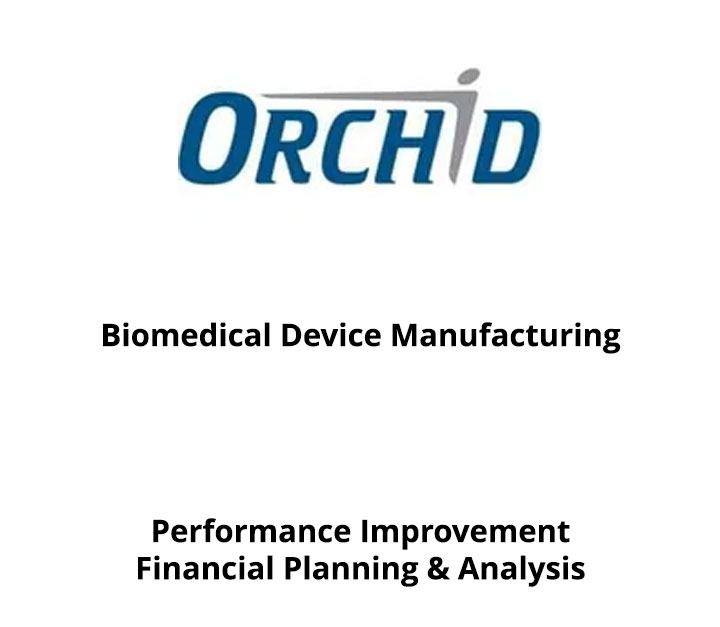 ORCHID

Biomedical Device Manufacturing

Performance Improvement
Financial Planning & Analysis